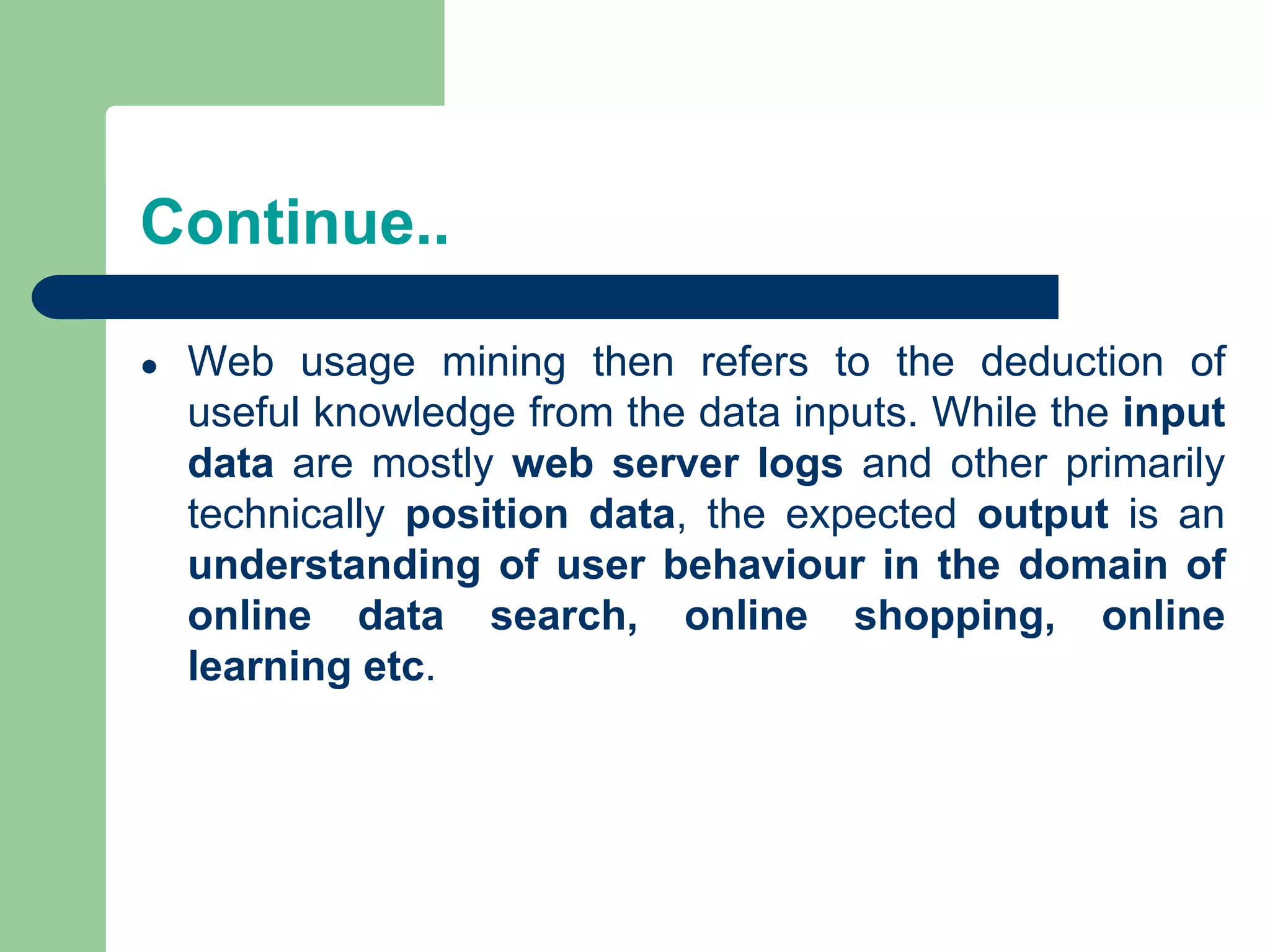 Continue..

• Web usage mining then refers to the deduction of useful knowledge from the data inputs. While the input data are mostly web server logs and other primarily technically position data, the expected output is an understanding of user behaviour in the domain of online data search, online shopping, online learning etc.